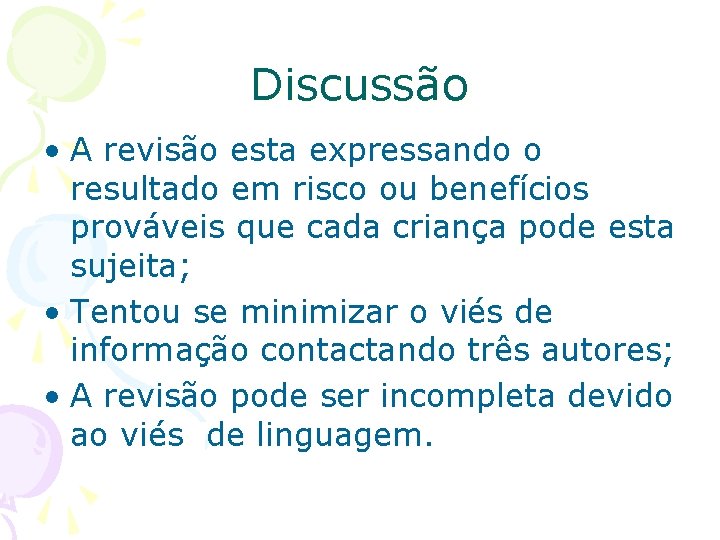 Discussão

• A revisão esta expressando o resultado em risco ou benefícios prováveis que cada criança pode esta sujeita;

• Tentou se minimizar o viés de informação contactando três autores;

• A revisão pode ser incompleta devido ao viés  de linguagem.